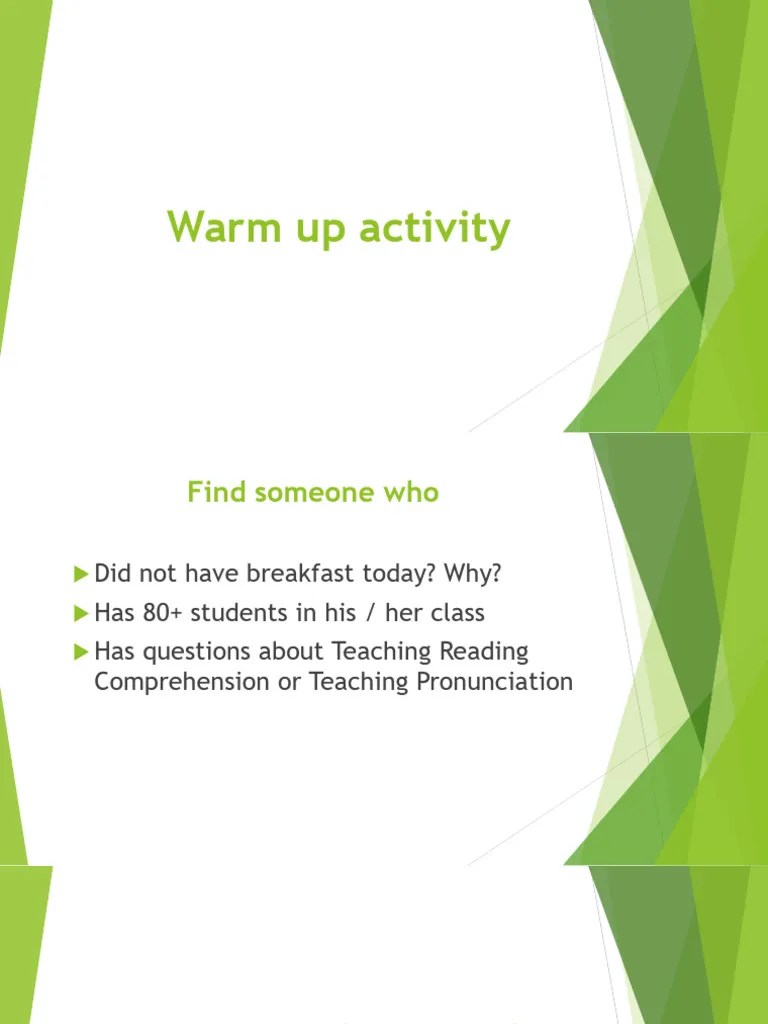 Warm up activity

Find someone who

Did not have breakfast today? Why?

Has 80+ students in his / her class

Has questions about Teaching Reading Comprehension or Teaching Pronunciation